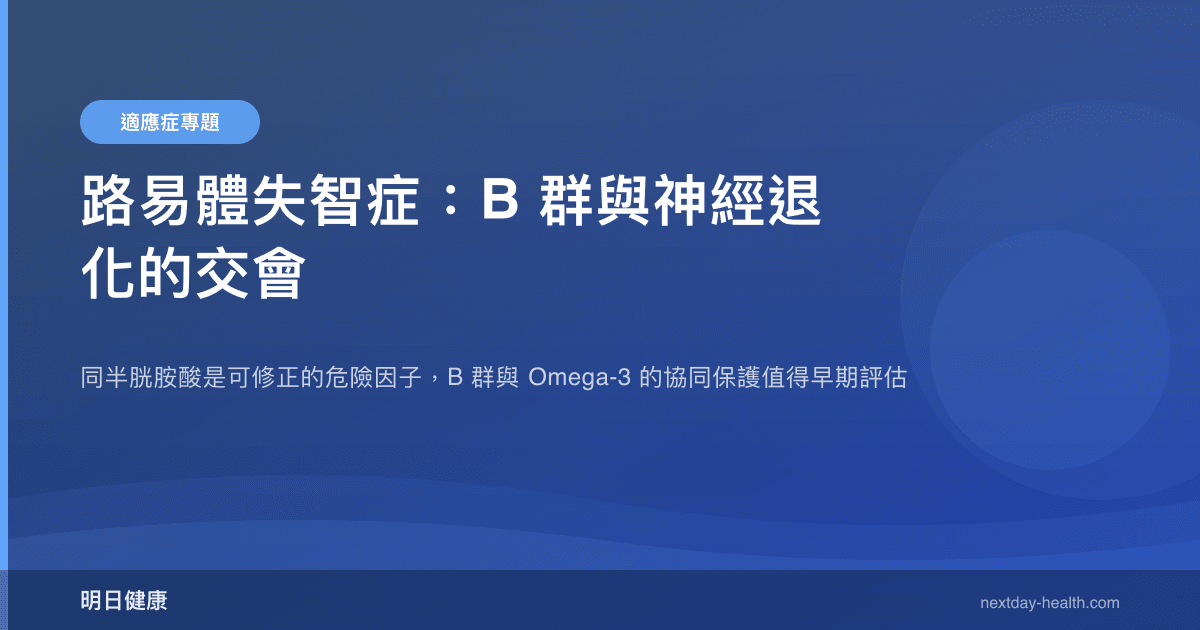 適應症專題

路易體失智症：B 群與神經退化的交會

同半胱胺酸是可修正的危險因子，B 群與 Omega-3 的協同保護值得早期評估

明日健康

nextday-health.com